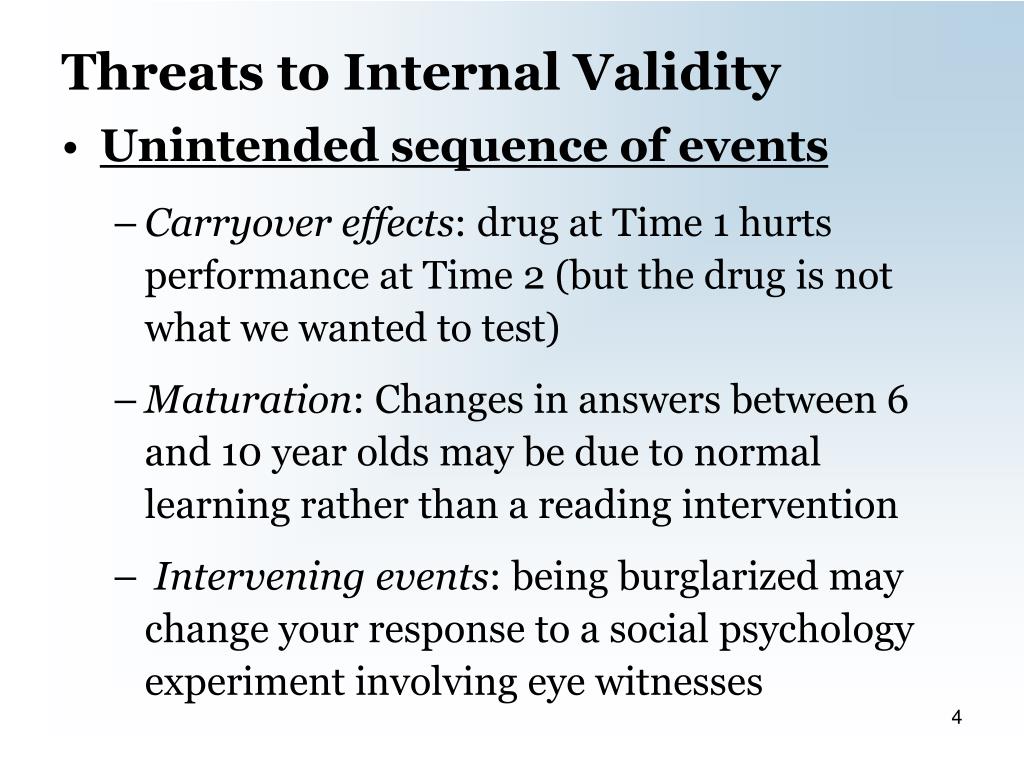 Threats to Internal Validity

• Unintended sequence of events

– Carryover effects: drug at Time 1 hurts performance at Time 2 (but the drug is not what we wanted to test)

– Maturation: Changes in answers between 6 and 10 year olds may be due to normal learning rather than a reading intervention

– Intervening events: being burglarized may change your response to a social psychology experiment involving eye witnesses

4